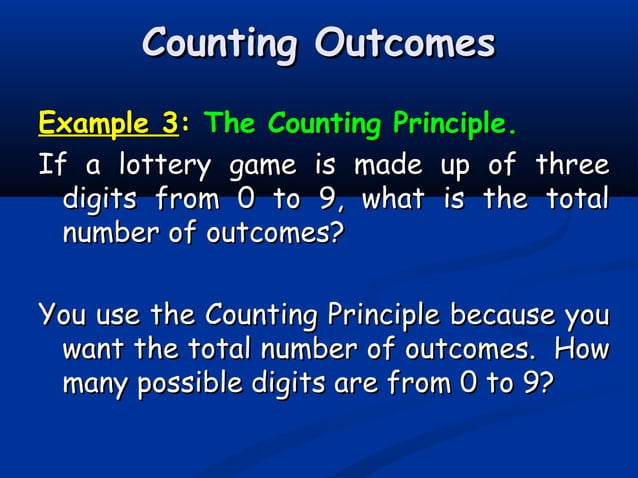 Counting Outcomes

Example 3: The Counting Principle.

If a lottery game is made up of three digits from 0 to 9, what is the total number of outcomes?

You use the Counting Principle because you want the total number of outcomes. How many possible digits are from 0 to 9?